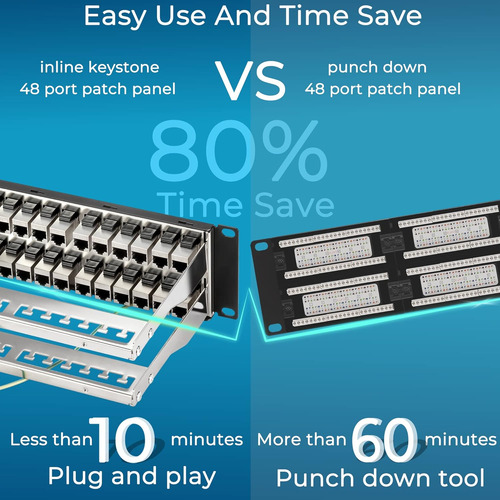 Easy Use And Time Save

inline keystone
48 port patch panel

VS

punch down
48 port patch panel

80%
Time Save

Less than 10 minutes
Plug and play

More than 60 minutes
Punch down tool